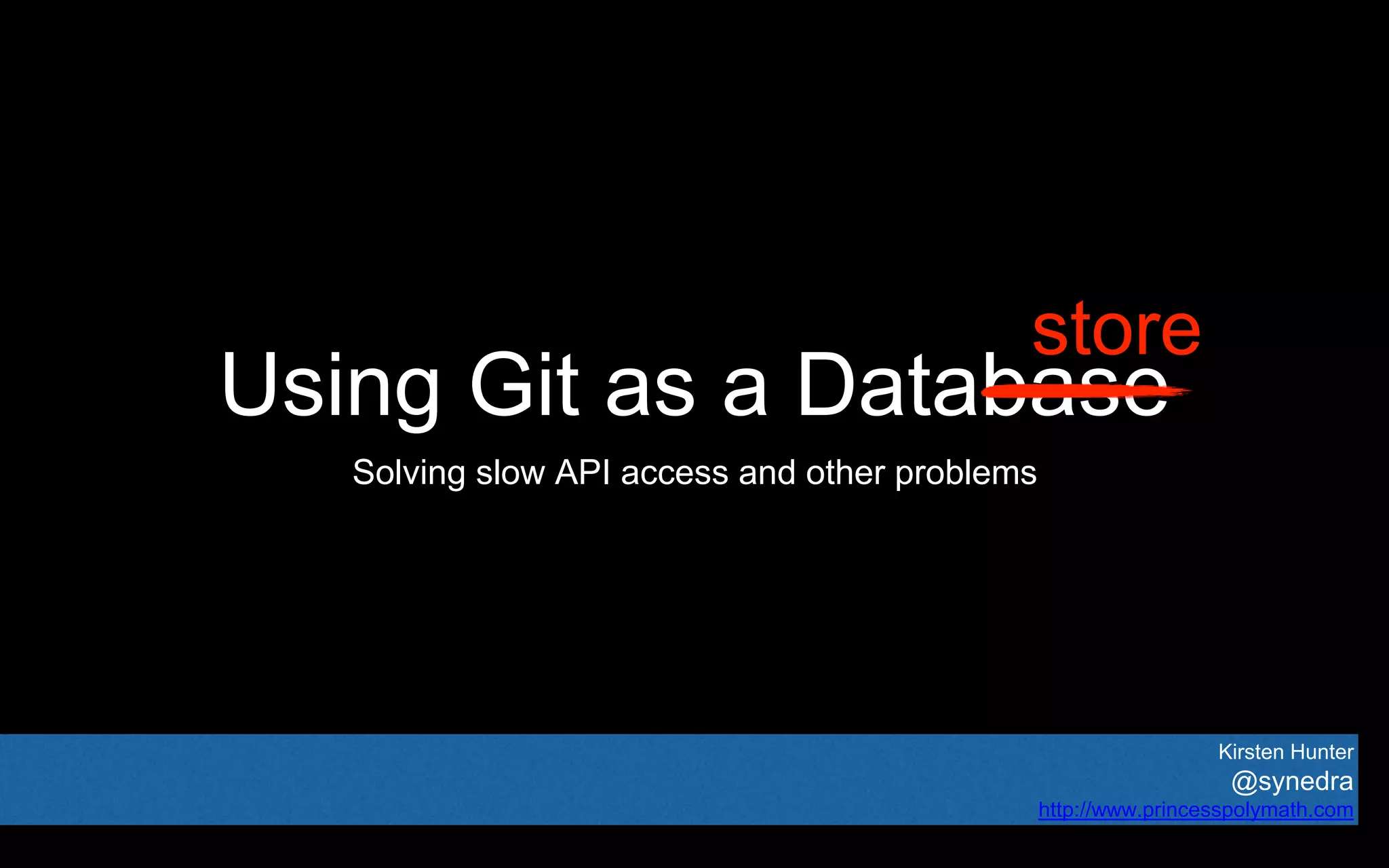 store

Using Git as a Database

Solving slow API access and other problems

Kirsten Hunter
@synedra
http://www.princesspolymath.com